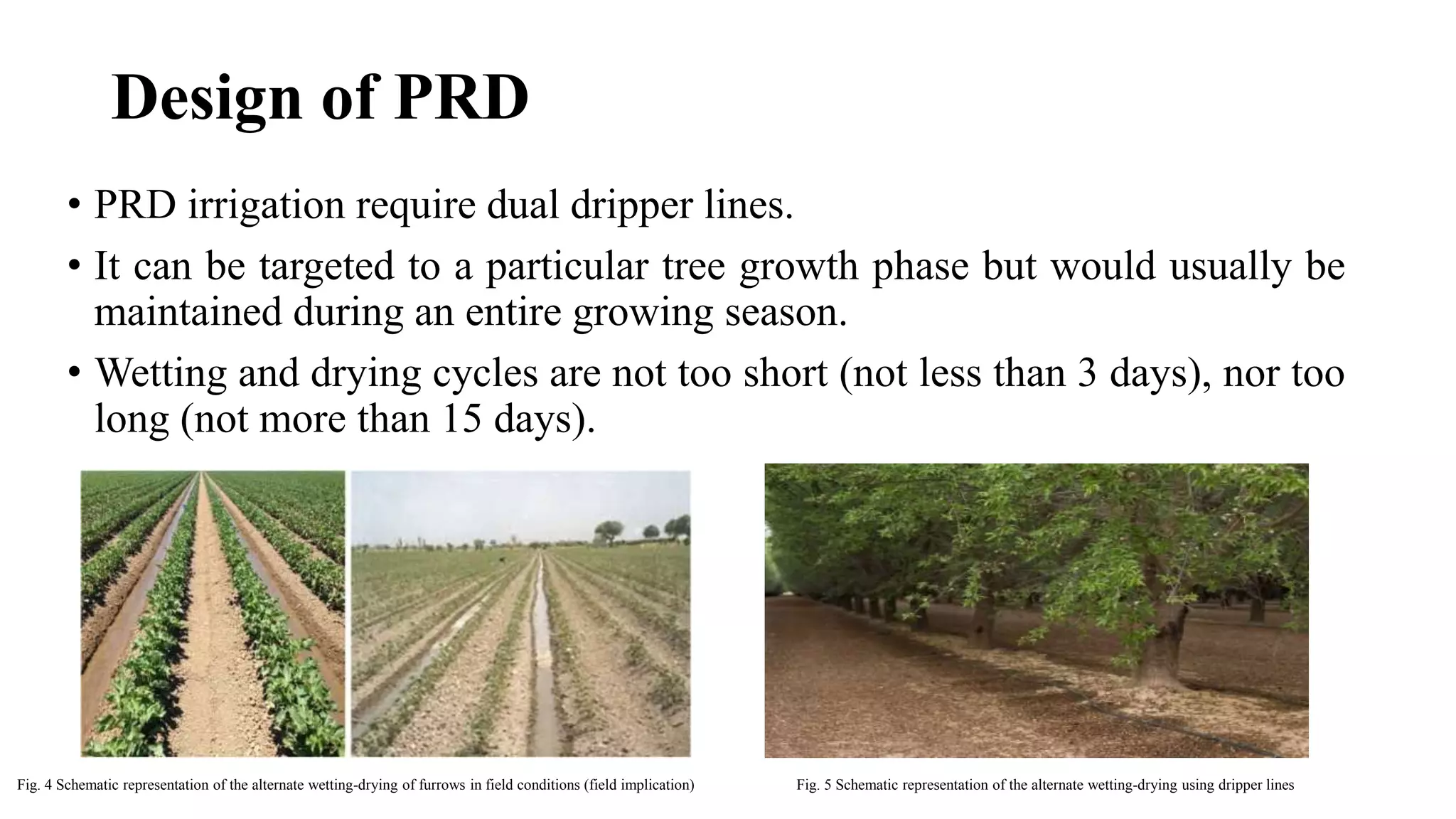 Design of PRD

• PRD irrigation require dual dripper lines.

• It can be targeted to a particular tree growth phase but would usually be maintained during an entire growing season.

• Wetting and drying cycles are not too short (not less than 3 days), nor too long (not more than 15 days).

Fig. 4 Schematic representation of the alternate wetting-drying of furrows in field conditions (field implication)

Fig. 5 Schematic representation of the alternate wetting-drying using dripper lines